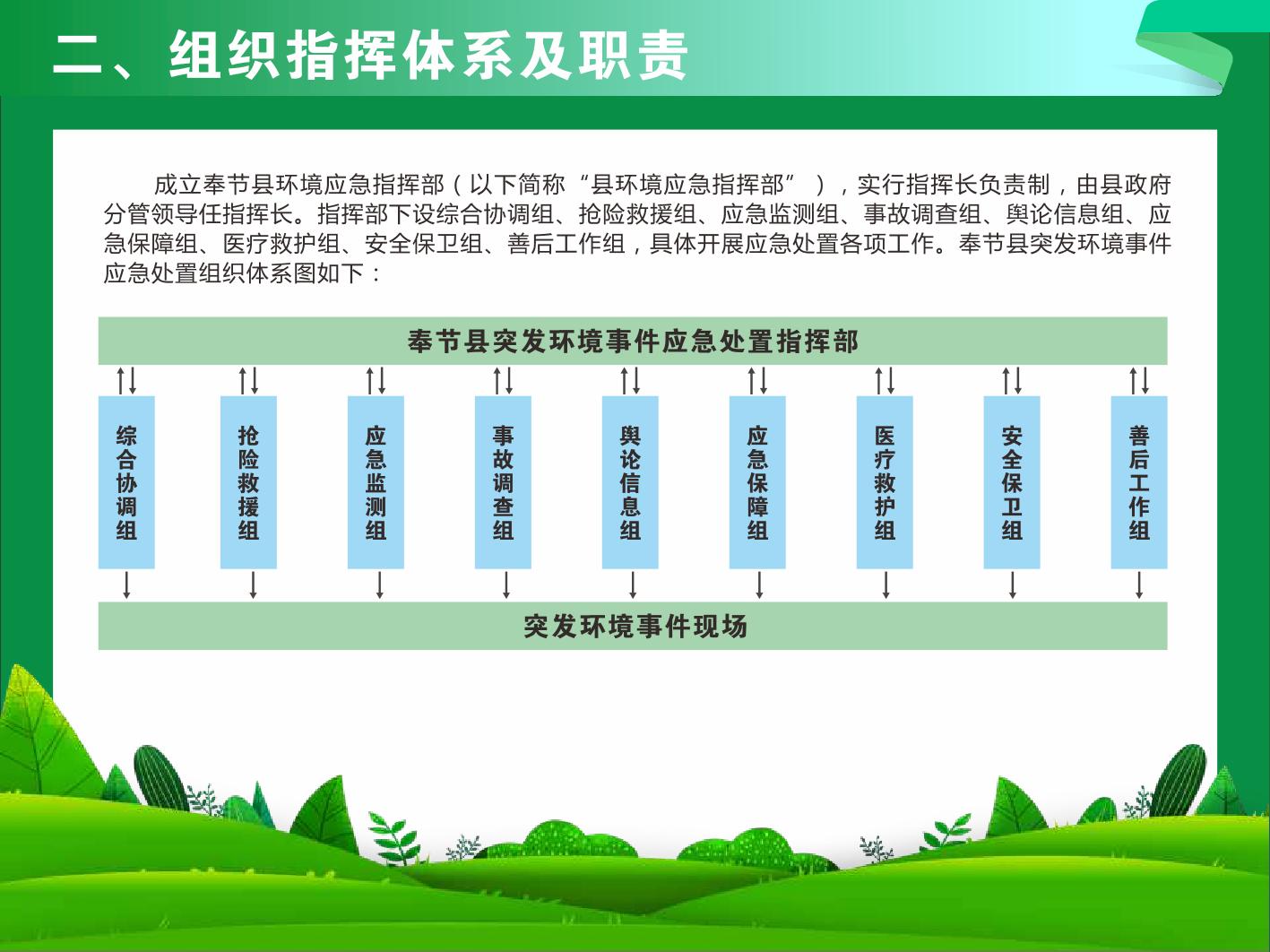 二、组织指挥体系及职责

成立奉节县环境应急指挥部（以下简称“县环境应急指挥部”），实行指挥长负责制，由县政府分管领导任指挥长。指挥部下设综合协调组、抢险救援组、应急监测组、事故调查组、舆论信息组、应急保障组、医疗救护组、安全保卫组、善后工作组，具体开展应急处置各项工作。奉节县突发环境事件应急处置组织体系图如下：

奉节县突发环境事件应急处置指挥部

综合协调组

抢险救援组

应急监测组

事故调查组

舆论信息组

应急保障组

医疗救护组

安全保卫组

善后工作组

突发环境事件现场